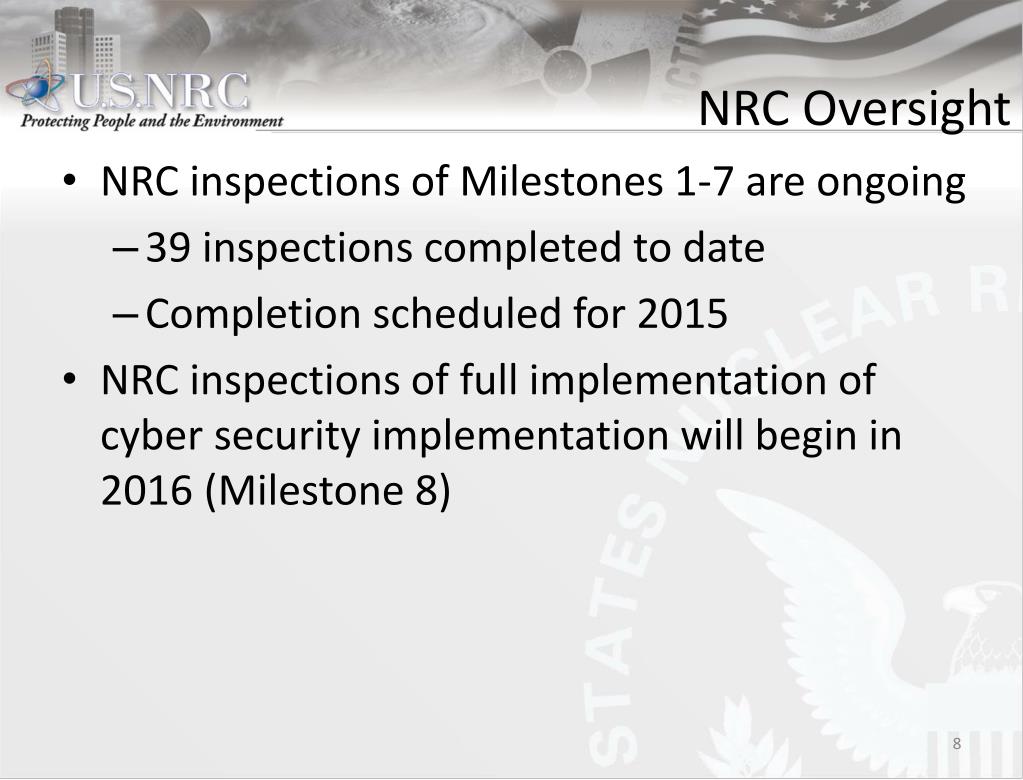 U.S.NRC
Protecting People and the Environment

NRC Oversight

• NRC inspections of Milestones 1-7 are ongoing
– 39 inspections completed to date
– Completion scheduled for 2015
• NRC inspections of full implementation of cyber security implementation will begin in 2016 (Milestone 8)

8